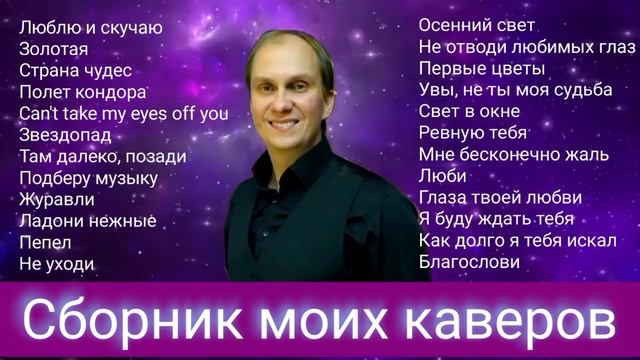 Люблю и скучаю
Золотая
Страна чудес
Полет кондора
Can't take my eyes off you
Звездопад
Там далеко, позади
Подберу музыку
Журавли
Ладони нежные
Пепел
Не уходи

Осенний свет
Не отводи любимых глаз
Первые цветы
Увы, не ты моя судьба
Свет в окне
Ревную тебя
Мне бесконечно жаль
Люби
Глаза твоей любви
Я буду ждать тебя
Как долго я тебя искал
Благослови

Сборник моих каверов